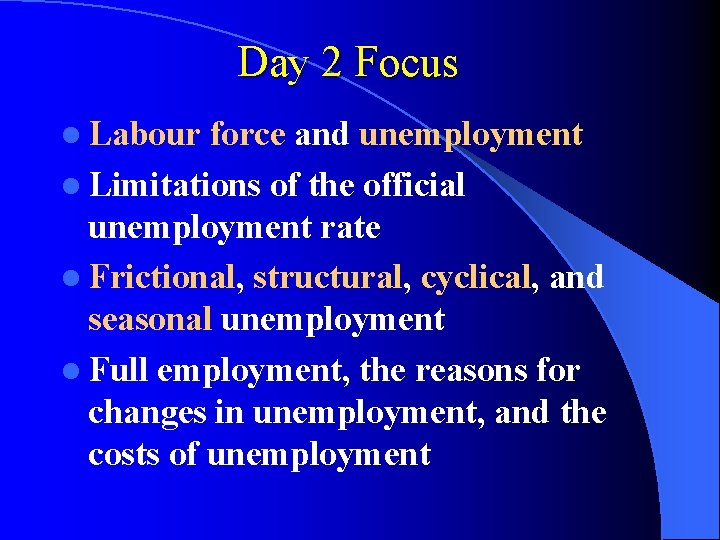 Day 2 Focus

- Labour force and unemployment
- Limitations of the official unemployment rate
- Frictional, structural, cyclical, and seasonal unemployment
- Full employment, the reasons for changes in unemployment, and the costs of unemployment